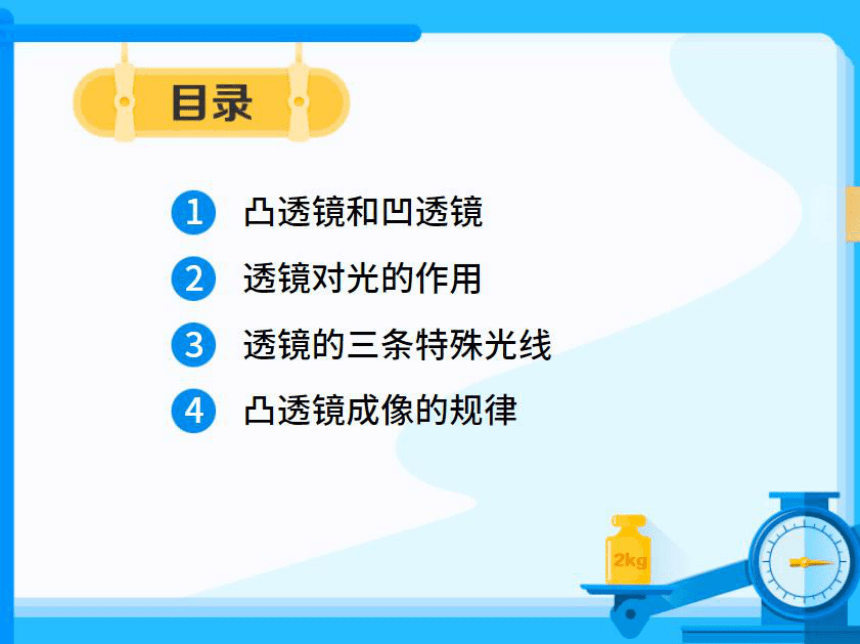 目录

1 凸透镜和凹透镜

2 透镜对光的作用

3 透镜的三条特殊光线

4 凸透镜成像的规律

2kg